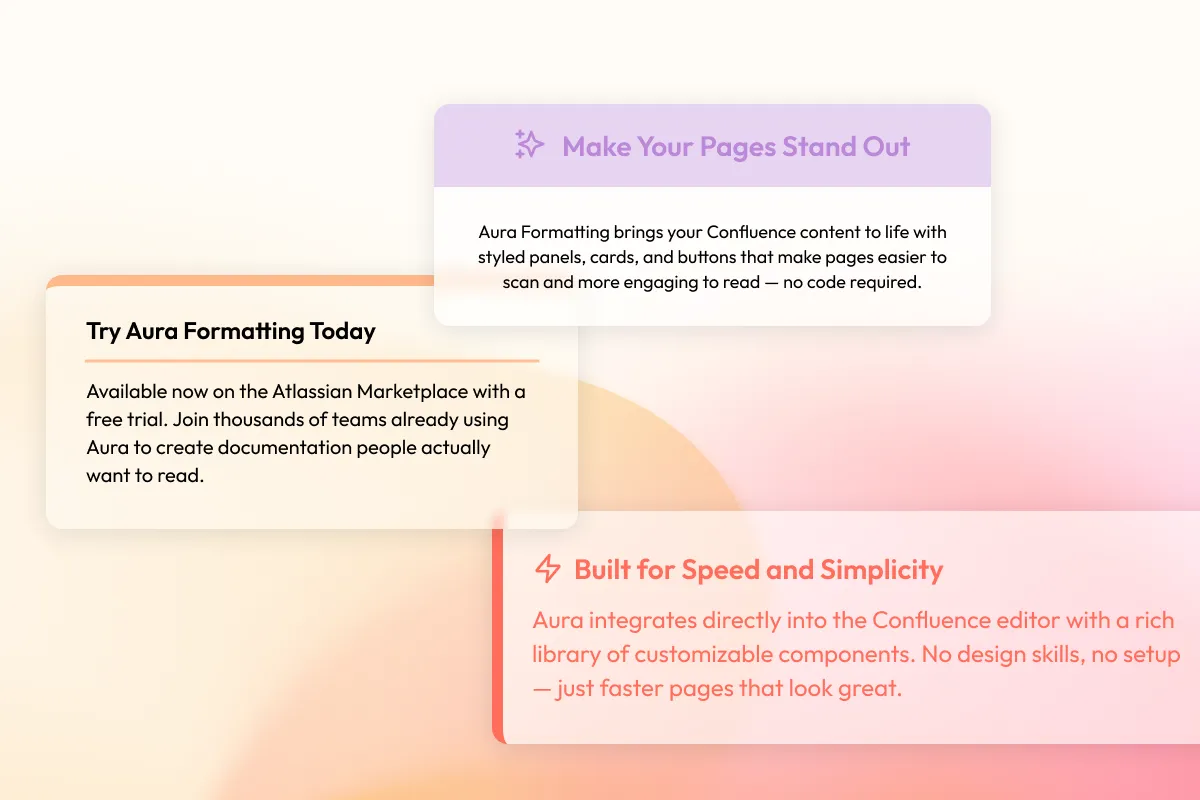 Make Your Pages Stand Out

Aura Formatting brings your Confluence content to life with styled panels, cards, and buttons that make pages easier to scan and more engaging to read — no code required.

Try Aura Formatting Today

Available now on the Atlassian Marketplace with a free trial. Join thousands of teams already using Aura to create documentation people actually want to read.

Built for Speed and Simplicity

Aura integrates directly into the Confluence editor with a rich library of customizable components. No design skills, no setup — just faster pages that look great.